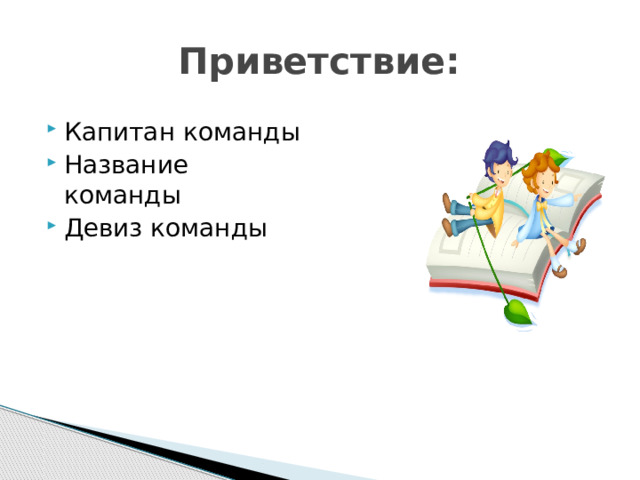 Приветствие:

Капитан команды
Название команды
Девиз команды